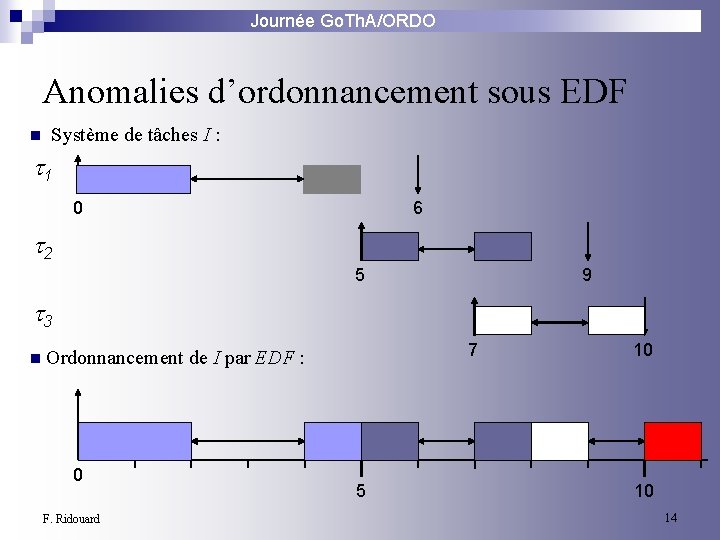 Journée GoThA/ORDO

Anomalies d'ordonnancement sous EDF

Système de tâches $I$ :

$\tau_1$

0

6

$\tau_2$

5

9

$\tau_3$

7

10

Ordonnancement de $I$ par $EDF$ :

0

5

10

F. Ridouard

14